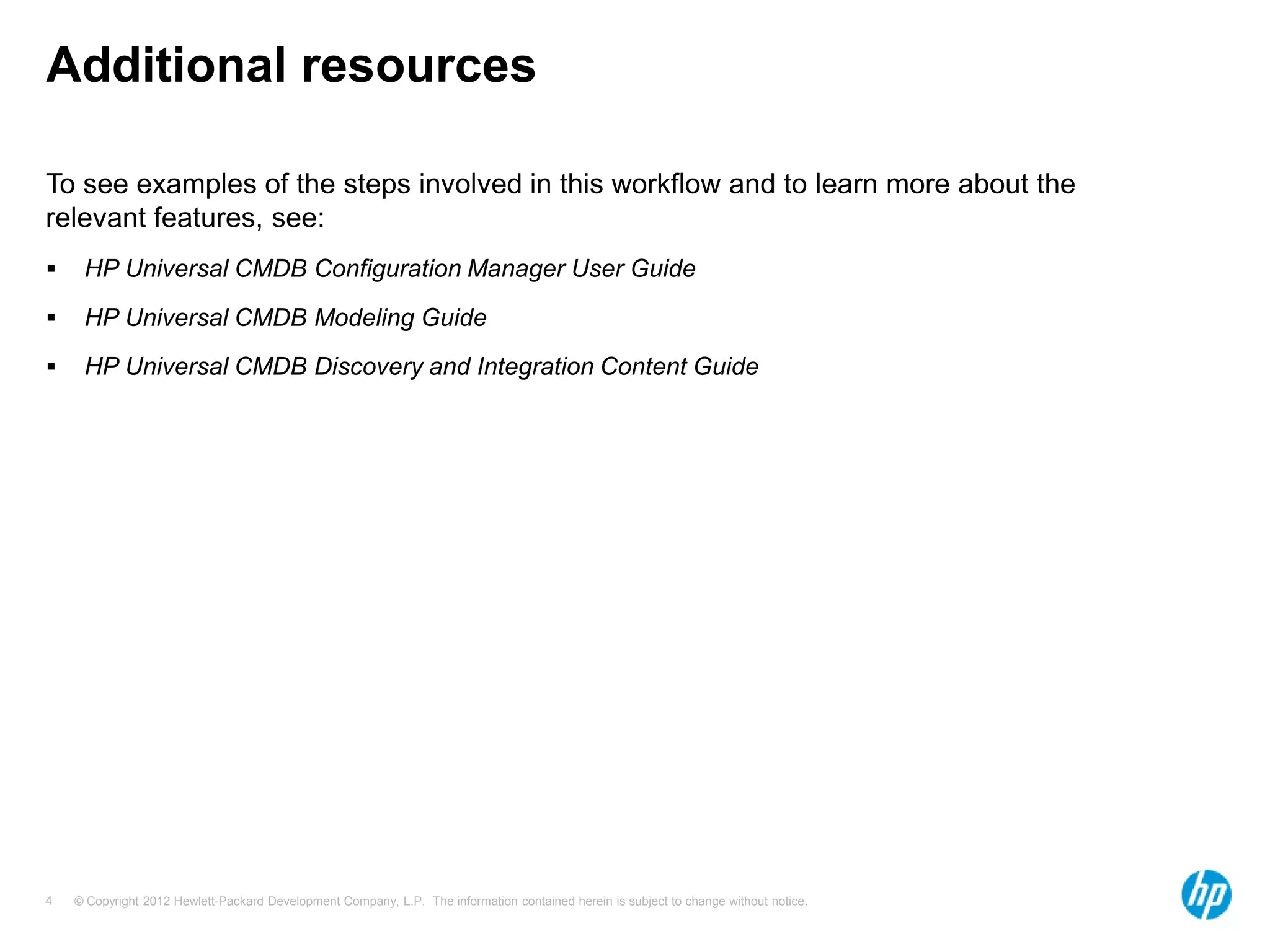 Additional resources

To see examples of the steps involved in this workflow and to learn more about the relevant features, see:

▪ HP Universal CMDB Configuration Manager User Guide

▪ HP Universal CMDB Modeling Guide

▪ HP Universal CMDB Discovery and Integration Content Guide

4 © Copyright 2012 Hewlett-Packard Development Company, L.P. The information contained herein is subject to change without notice.

hp